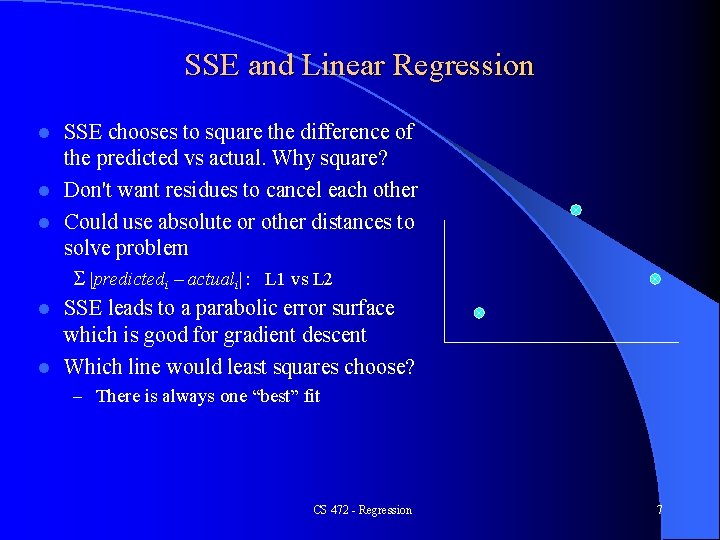 SSE and Linear Regression

- SSE chooses to square the difference of the predicted vs actual. Why square?
- Don't want residues to cancel each other
- Could use absolute or other distances to solve problem

$\Sigma |predicted_i - actual_i|$ : L1 vs L2

- SSE leads to a parabolic error surface which is good for gradient descent
- Which line would least squares choose?
  – There is always one "best" fit

CS 472 - Regression

7